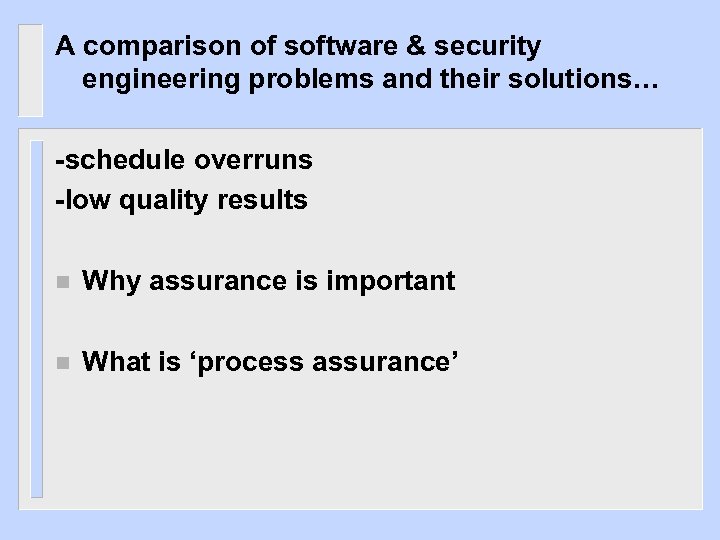 A comparison of software & security engineering problems and their solutions…

-schedule overruns
-low quality results

Why assurance is important

What is ‘process assurance’